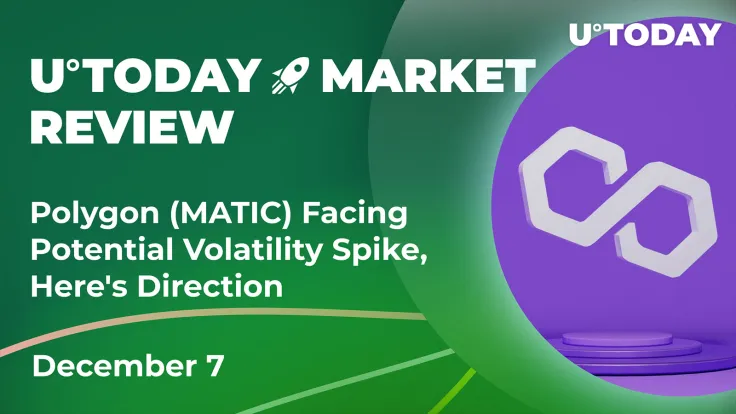 U°TODAY

U°TODAY MARKET REVIEW

Polygon (MATIC) Facing Potential Volatility Spike, Here's Direction

December 7